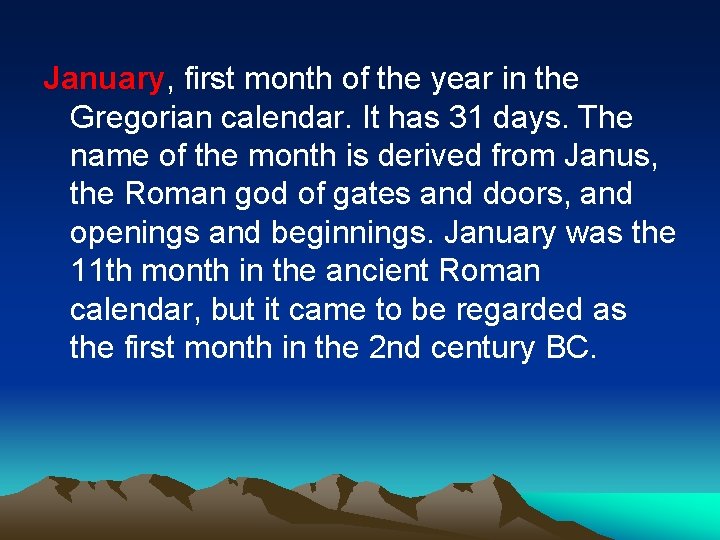 January, first month of the year in the Gregorian calendar. It has 31 days. The name of the month is derived from Janus, the Roman god of gates and doors, and openings and beginnings. January was the 11th month in the ancient Roman calendar, but it came to be regarded as the first month in the 2nd century BC.